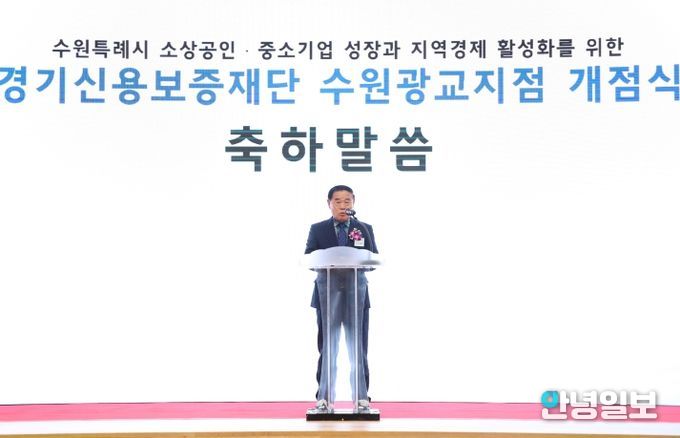 수원특례시 소상공인 · 중소기업 성장과 지역경제 활성화를 위한
경기신용보증재단 수원광교지점 개점식

축하말씀

안녕일보